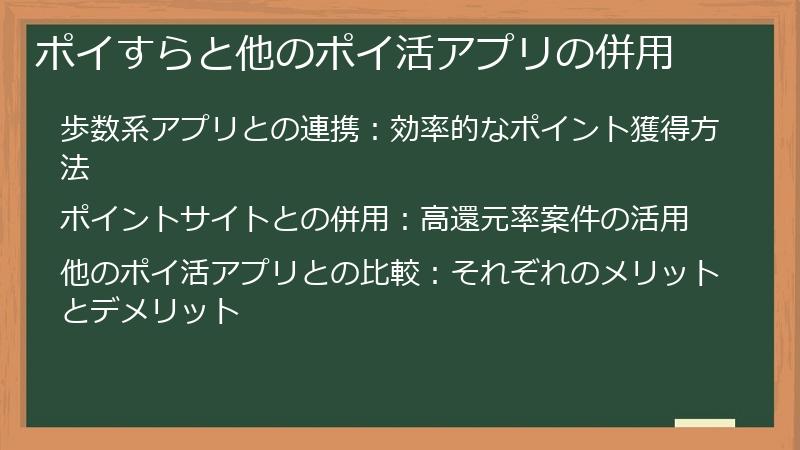 ポイすらと他のポイ活アプリの併用

歩数系アプリとの連携：効率的なポイント獲得方法

ポイントサイトとの併用：高還元率案件の活用

他のポイ活アプリとの比較：それぞれのメリットとデメリット